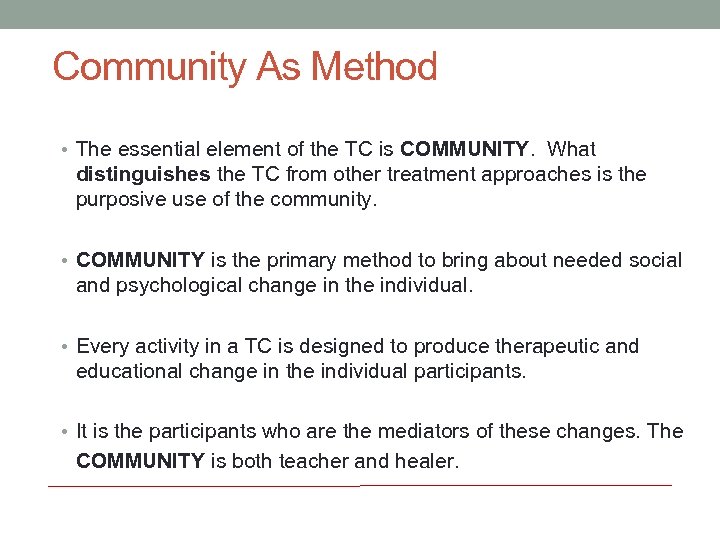 Community As Method

• The essential element of the TC is COMMUNITY. What distinguishes the TC from other treatment approaches is the purposive use of the community.

• COMMUNITY is the primary method to bring about needed social and psychological change in the individual.

• Every activity in a TC is designed to produce therapeutic and educational change in the individual participants.

• It is the participants who are the mediators of these changes. The COMMUNITY is both teacher and healer.